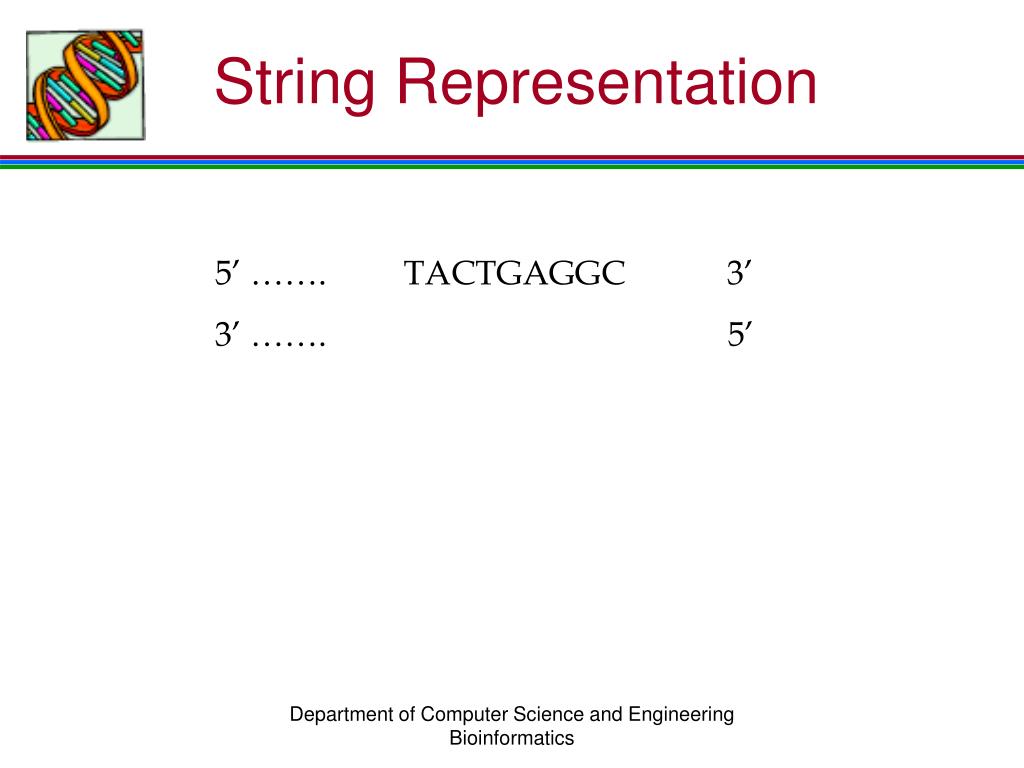 String Representation

5′ ……. TACTGAGGC 3′
3′ ……. 5′

Department of Computer Science and Engineering
Bioinformatics